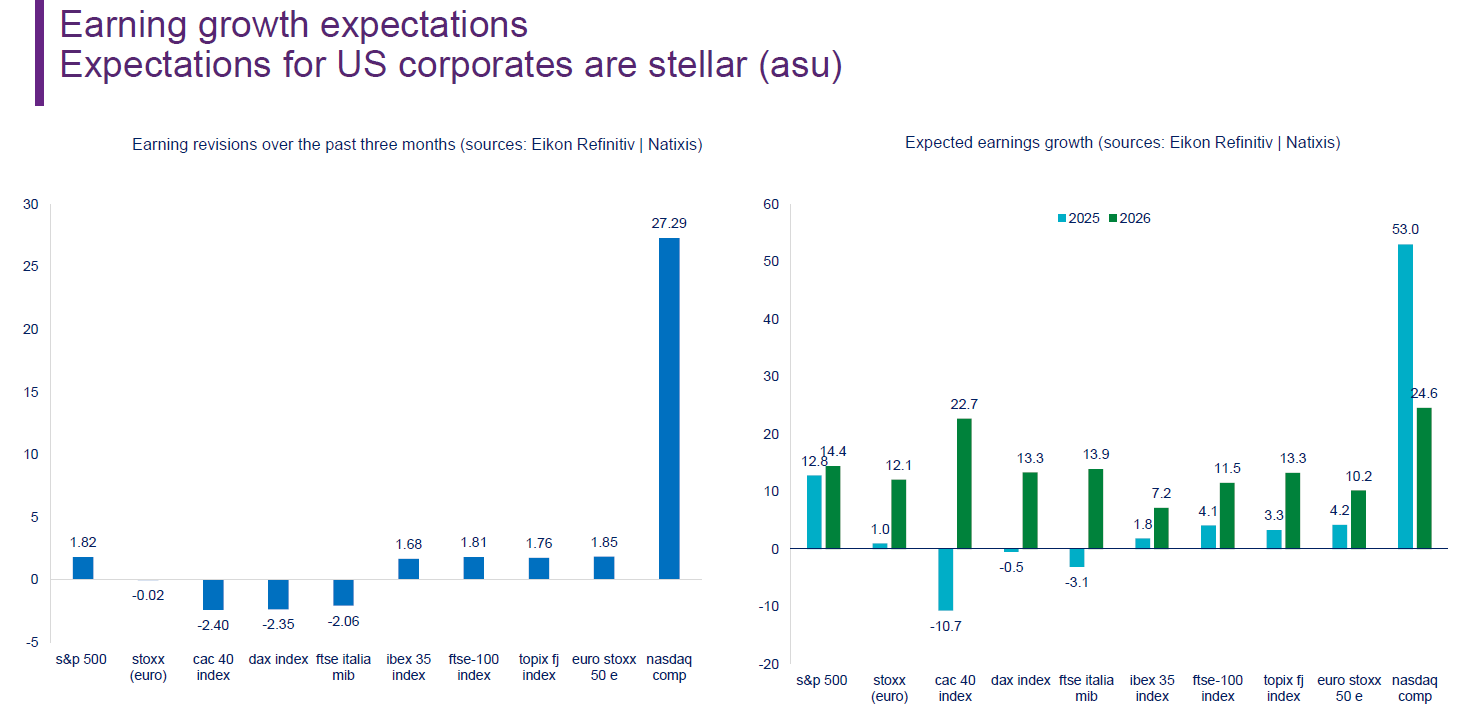 Earning growth expectations
Expectations for US corporates are stellar (asu)

Earning revisions over the past three months (sources: Eikon Refinitiv | Natixis)

30
25
20
15
10
5
0
-5

1.82
-0.02
-2.40
-2.35
-2.06
1.68
1.81
1.76
1.85
27.29

s&p 500
stoxx (euro)
cac 40 index
dax index
ftse italia mib
ibex 35 index
ftse-100 index
topix fj index
euro stoxx 50 e
nasdaq comp

Expected earnings growth (sources: Eikon Refinitiv | Natixis)

2025 2026

60
50
40
30
20
10
0
-10
-20

12.8 14.4
1.0 12.1
-10.7 22.7
-0.5 13.3
-3.1 13.9
1.8 7.2
4.1 11.5
3.3 13.3
4.2 10.2
53.0 24.6

s&p 500
stoxx (euro)
cac 40 index
dax index
ftse italia mib
ibex 35 index
ftse-100 index
topix fj index
euro stoxx 50 e
nasdaq comp